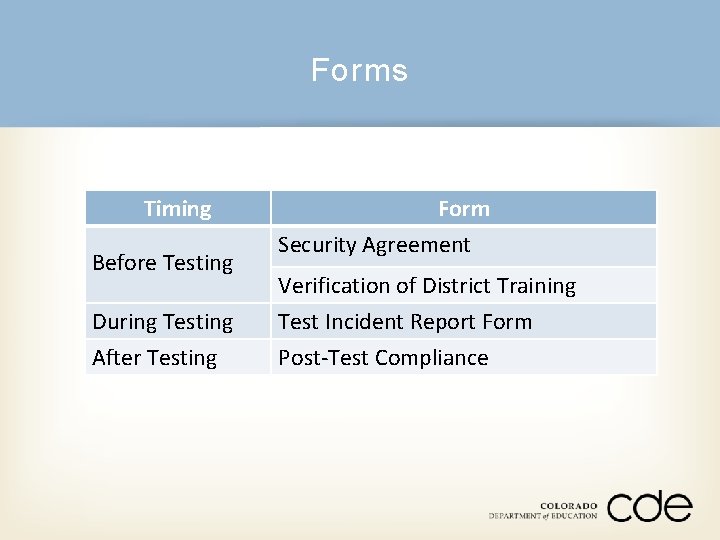 Forms

| Timing | Form |
|---|---|
| Before Testing | Security Agreement |
| | Verification of District Training |
| During Testing | Test Incident Report Form |
| After Testing | Post-Test Compliance |

COLORADO
DEPARTMENT of EDUCATION
cde